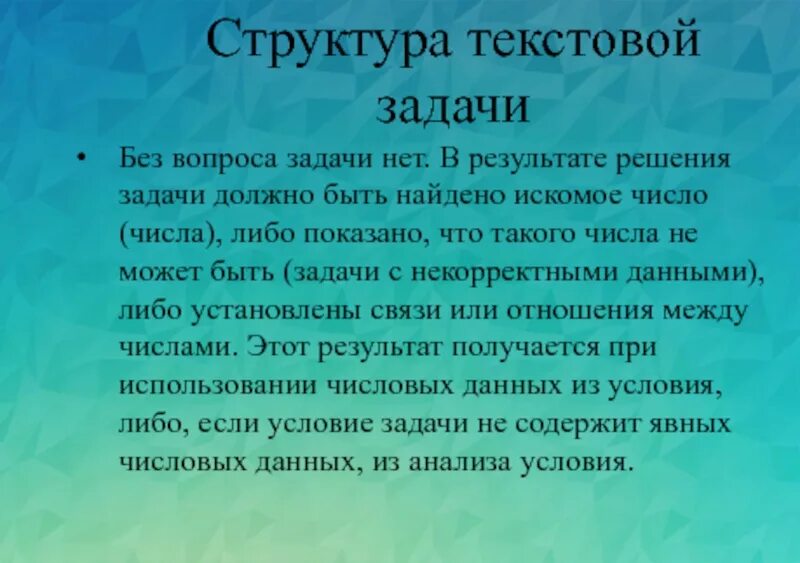 Структура текстовой задачи

• Без вопроса задачи нет. В результате решения задачи должно быть найдено искомое число (числа), либо показано, что такого числа не может быть (задачи с некорректными данными), либо установлены связи или отношения между числами. Этот результат получается при использовании числовых данных из условия, либо, если условие задачи не содержит явных числовых данных, из анализа условия.